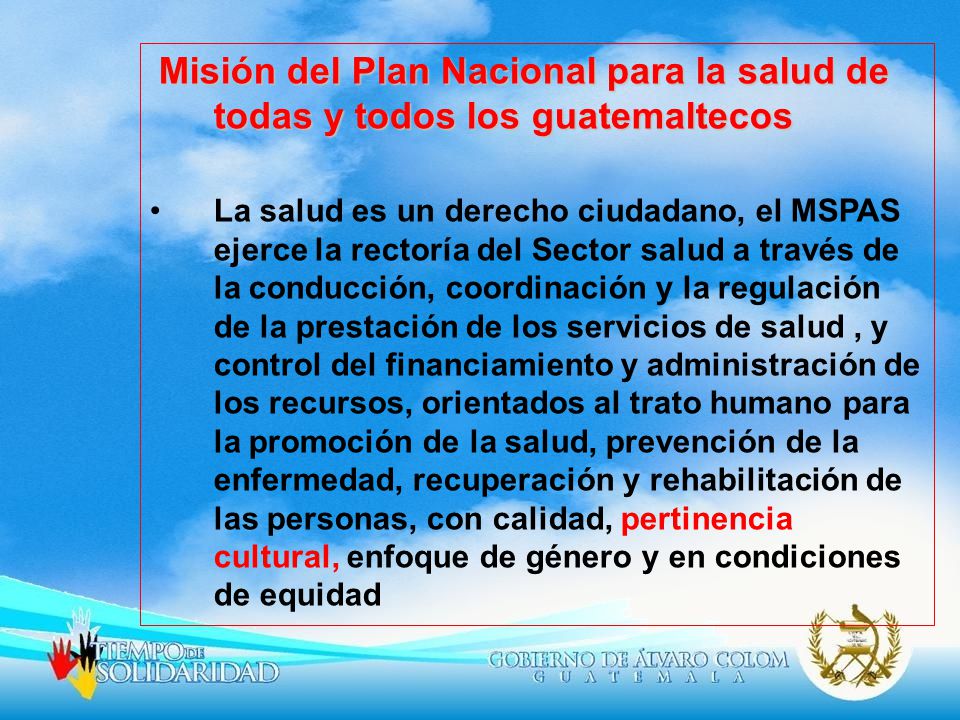 Misión del Plan Nacional para la salud de todas y todos los guatemaltecos

• La salud es un derecho ciudadano, el MSPAS ejerce la rectoría del Sector salud a través de la conducción, coordinación y la regulación de la prestación de los servicios de salud , y control del financiamiento y administración de los recursos, orientados al trato humano para la promoción de la salud, prevención de la enfermedad, recuperación y rehabilitación de las personas, con calidad, pertinencia cultural, enfoque de género y en condiciones de equidad

TIEMPO DE SOLIDARIDAD

GOBIERNO DE ÁLVARO COLOM
GUATEMALA